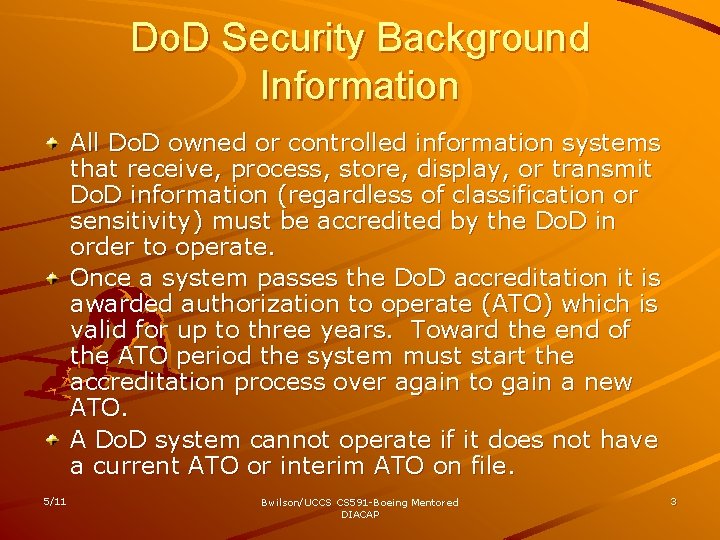 DoD Security Background Information

All DoD owned or controlled information systems that receive, process, store, display, or transmit DoD information (regardless of classification or sensitivity) must be accredited by the DoD in order to operate.

Once a system passes the DoD accreditation it is awarded authorization to operate (ATO) which is valid for up to three years. Toward the end of the ATO period the system must start the accreditation process over again to gain a new ATO.

A DoD system cannot operate if it does not have a current ATO or interim ATO on file.

5/11

Bwilson/UCCS CS591-Boeing Mentored DIACAP

3